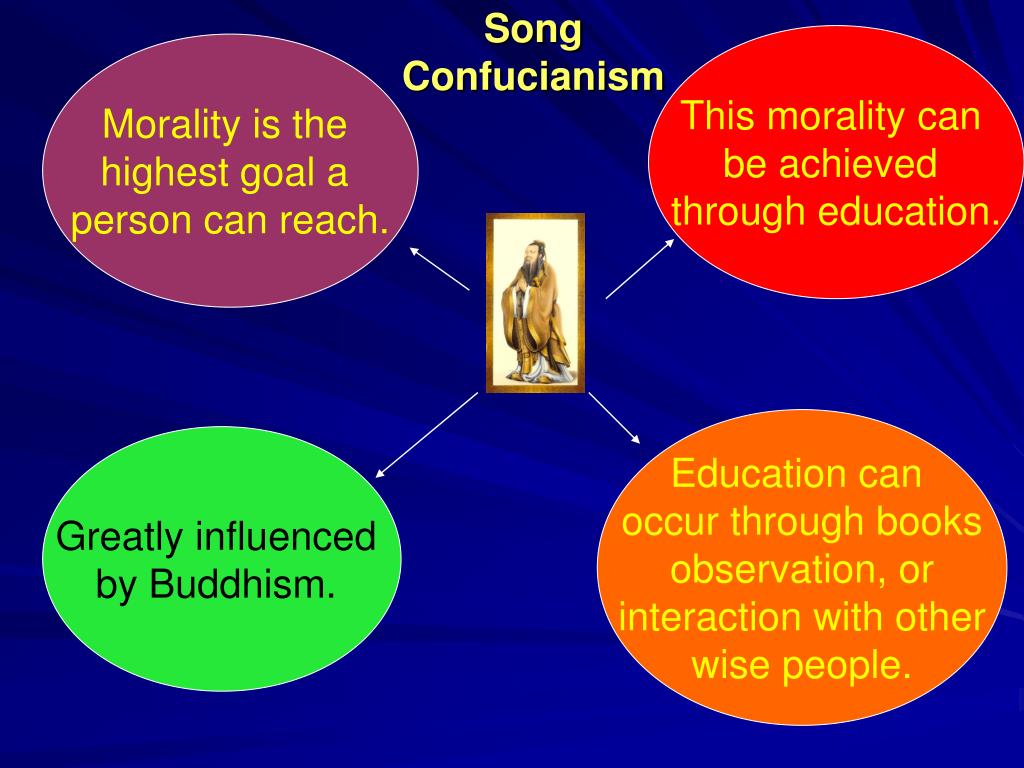 Song
Confucianism

Morality is the highest goal a person can reach.

This morality can be achieved through education.

Greatly influenced by Buddhism.

Education can occur through books observation, or interaction with other wise people.